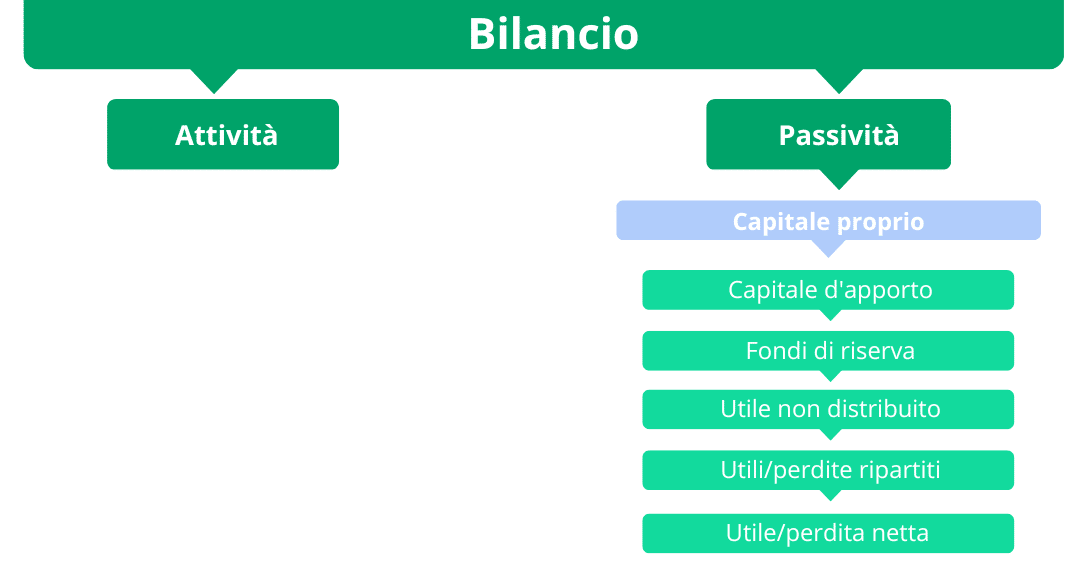 Bilancio

Attività

Passività

Capitale proprio

Capitale d'apporto

Fondi di riserva

Utile non distribuito

Utili/perdite ripartiti

Utile/perdita netta